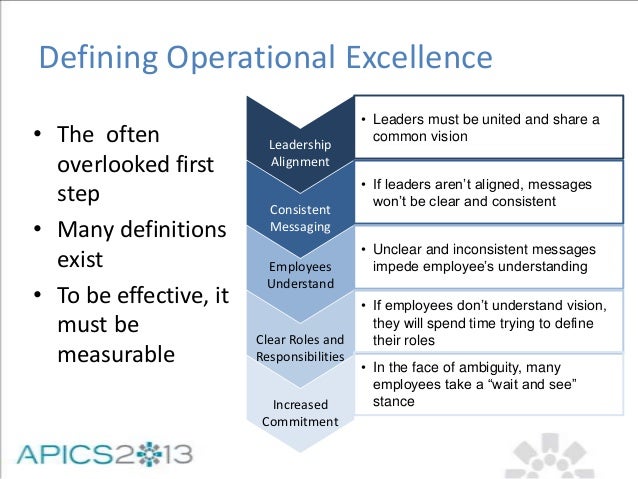 Defining Operational Excellence

• The often overlooked first step
• Many definitions exist
• To be effective, it must be measurable

Leadership Alignment
• Leaders must be united and share a common vision

Consistent Messaging
• If leaders aren't aligned, messages won't be clear and consistent

Employees Understand
• Unclear and inconsistent messages impede employee's understanding

Clear Roles and Responsibilities
• If employees don't understand vision, they will spend time trying to define their roles

Increased Commitment
• In the face of ambiguity, many employees take a "wait and see" stance

APICS2013